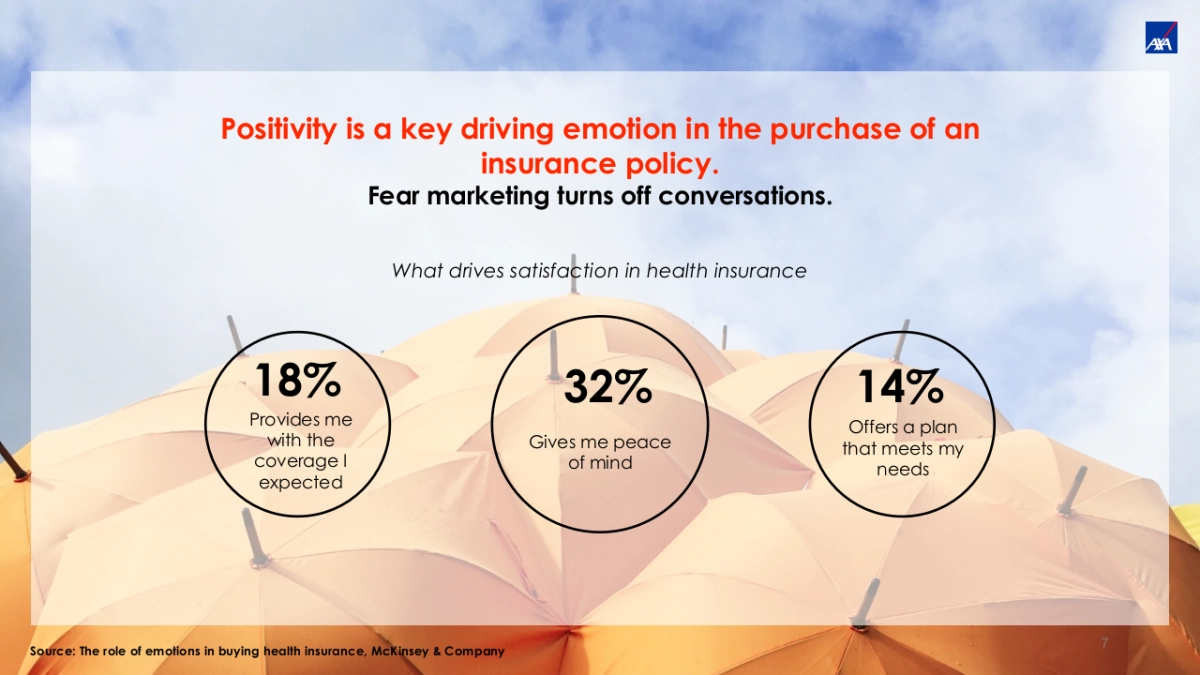 AXA

Positivity is a key driving emotion in the purchase of an insurance policy.

Fear marketing turns off conversations.

What drives satisfaction in health insurance

18%
Provides me with the coverage I expected

32%
Gives me peace of mind

14%
Offers a plan that meets my needs

Source: The role of emotions in buying health insurance, McKinsey & Company

7